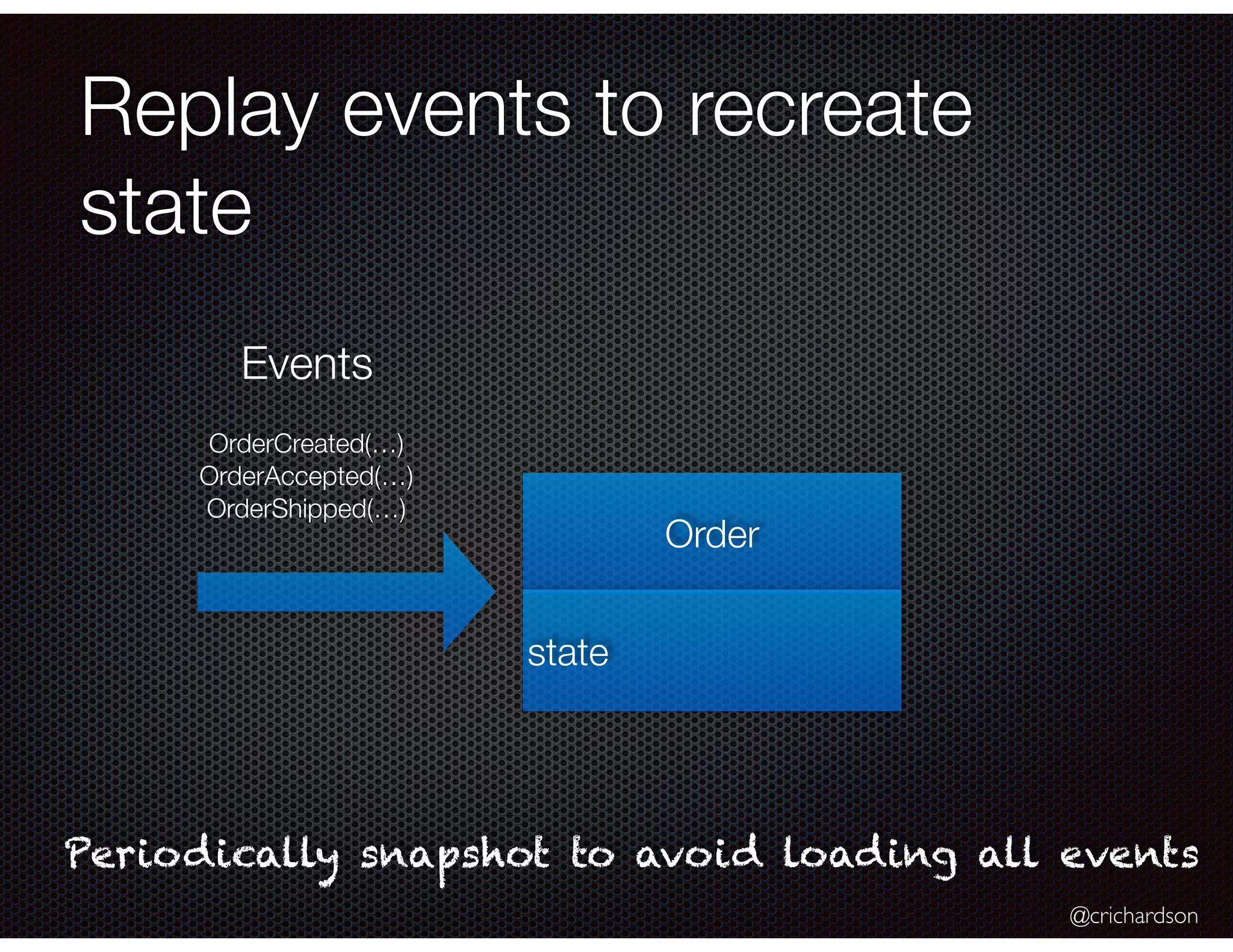 Replay events to recreate state

Events

OrderCreated(...)
OrderAccepted(...)
OrderShipped(...)

Order

state

Periodically snapshot to avoid loading all events

@crichardson